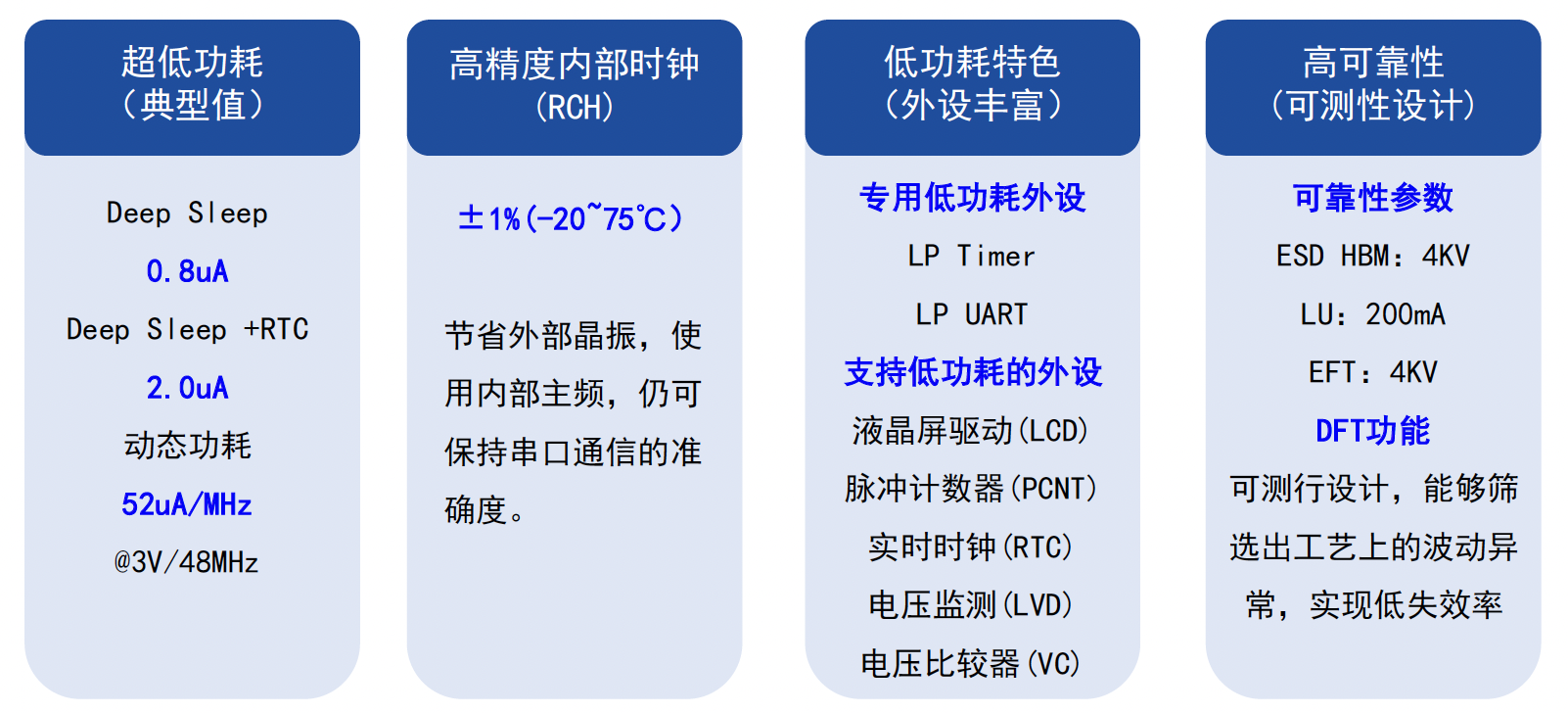 超低功耗
（典型值）

Deep Sleep

0.8uA

Deep Sleep +RTC

2.0uA

动态功耗

52uA/MHz

@3V/48MHz

高精度内部时钟
（RCH）

±1%（-20~75℃）

节省外部晶振，使用内部主频，仍可保持串口通信的准确度。

低功耗特色
（外设丰富）

专用低功耗外设

LP Timer

LP UART

支持低功耗的外设

液晶屏驱动（LCD）

脉冲计数器（PCNT）

实时时钟（RTC）

电压监测（LVD）

电压比较器（VC）

高可靠性
（可测性设计）

可靠性参数

ESD HBM：4KV

LU：200mA

EFT：4KV

DFT功能

可测行设计，能够筛选出工艺上的波动异常，实现低失效率